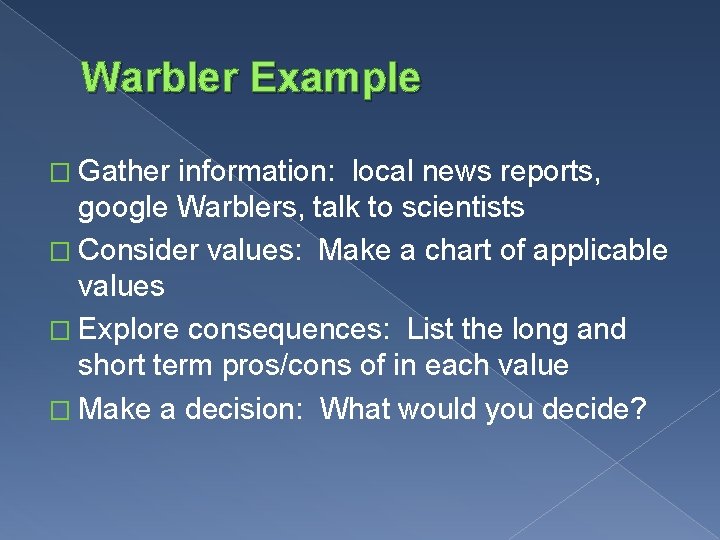 Warbler Example

□ Gather information: local news reports, google Warblers, talk to scientists

□ Consider values: Make a chart of applicable values

□ Explore consequences: List the long and short term pros/cons of in each value

□ Make a decision: What would you decide?